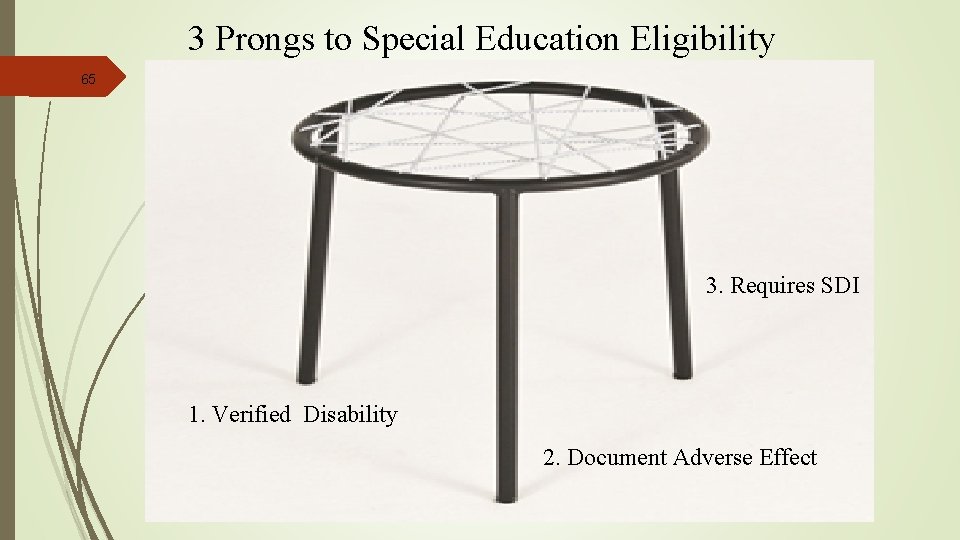 3 Prongs to Special Education Eligibility

65

3. Requires SDI

1. Verified Disability

2. Document Adverse Effect